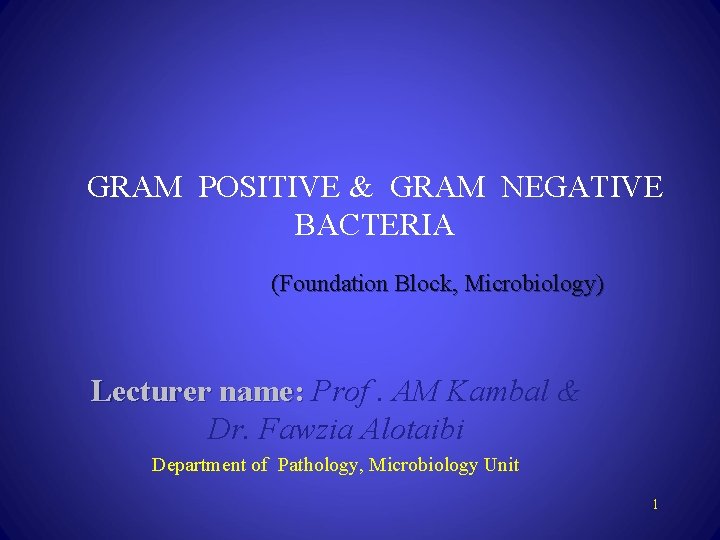 GRAM POSITIVE & GRAM NEGATIVE BACTERIA

(Foundation Block, Microbiology)

Lecturer name: Prof . AM Kambal & Dr. Fawzia Alotaibi

Department of Pathology, Microbiology Unit

1